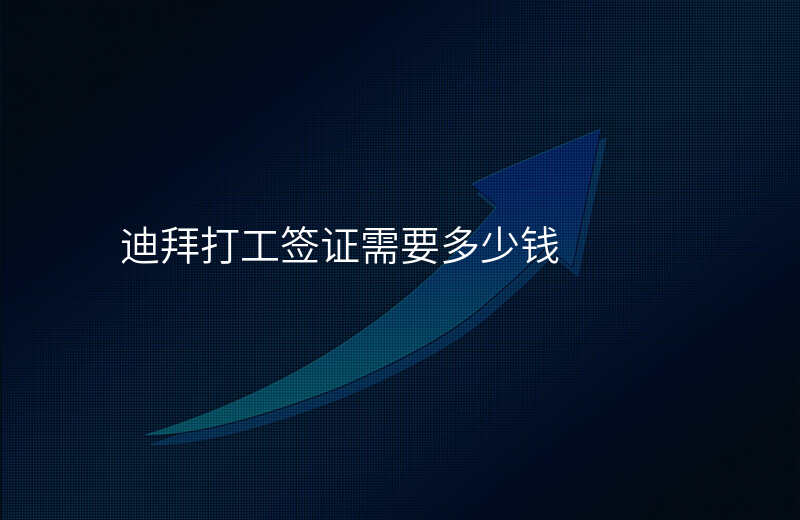 迪拜打工签证需要多少钱